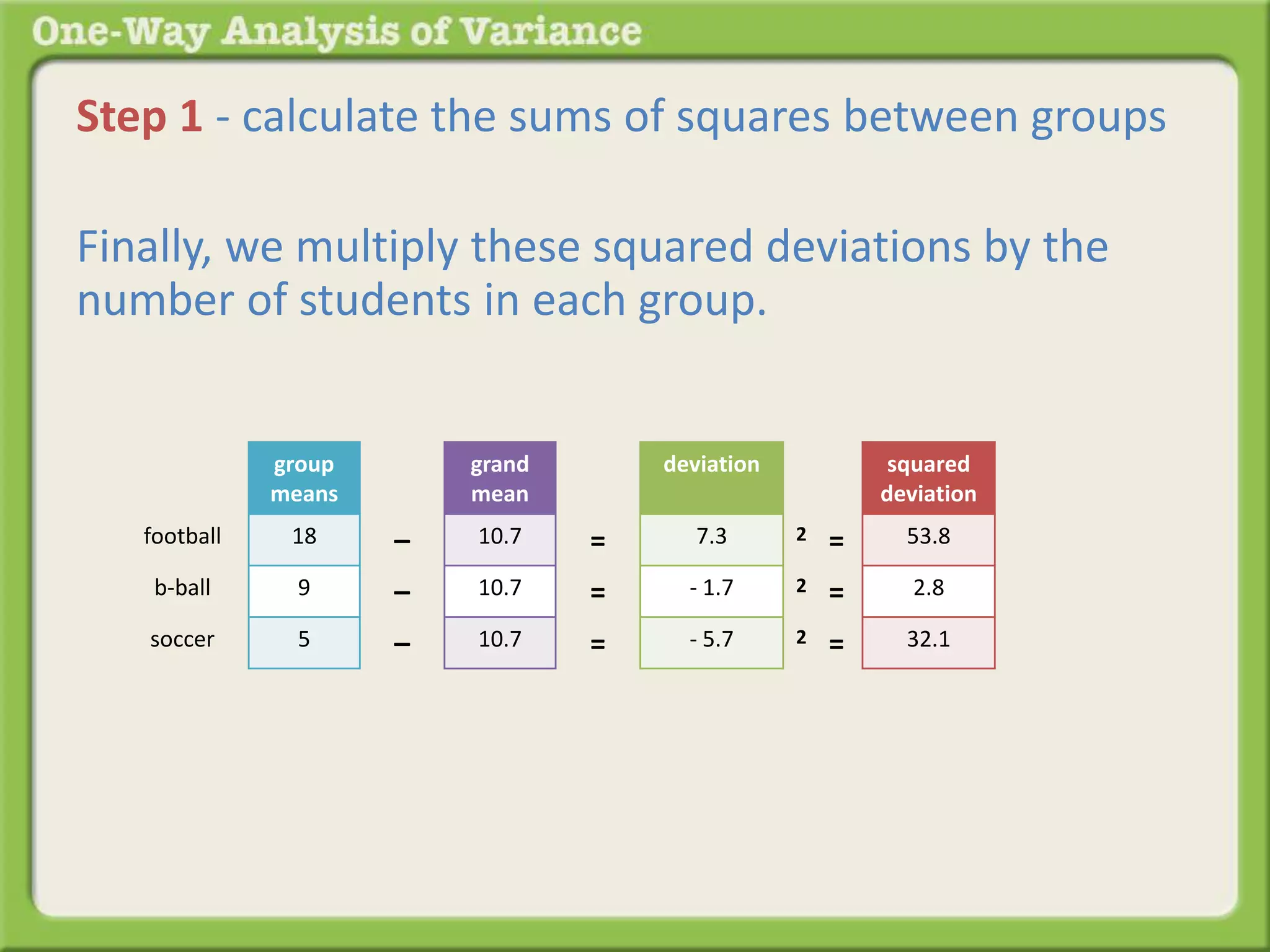 One-Way Analysis of Variance

Step 1 - calculate the sums of squares between groups

Finally, we multiply these squared deviations by the number of students in each group.

| | group means | | grand mean | | deviation | | | squared deviation |
|---|---|---|---|---|---|---|---|---|
| football | 18 | – | 10.7 | = | 7.3 | 2 | = | 53.8 |
| b-ball | 9 | – | 10.7 | = | - 1.7 | 2 | = | 2.8 |
| soccer | 5 | – | 10.7 | = | - 5.7 | 2 | = | 32.1 |